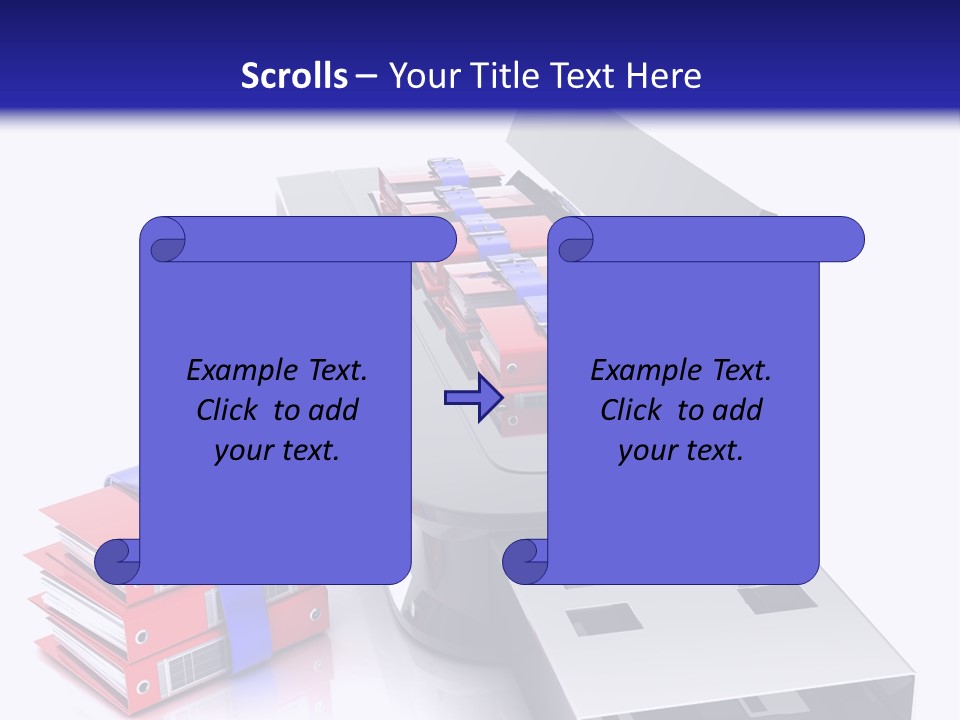 Scrolls – Your Title Text Here

Example Text. Click to add your text.

Example Text. Click to add your text.